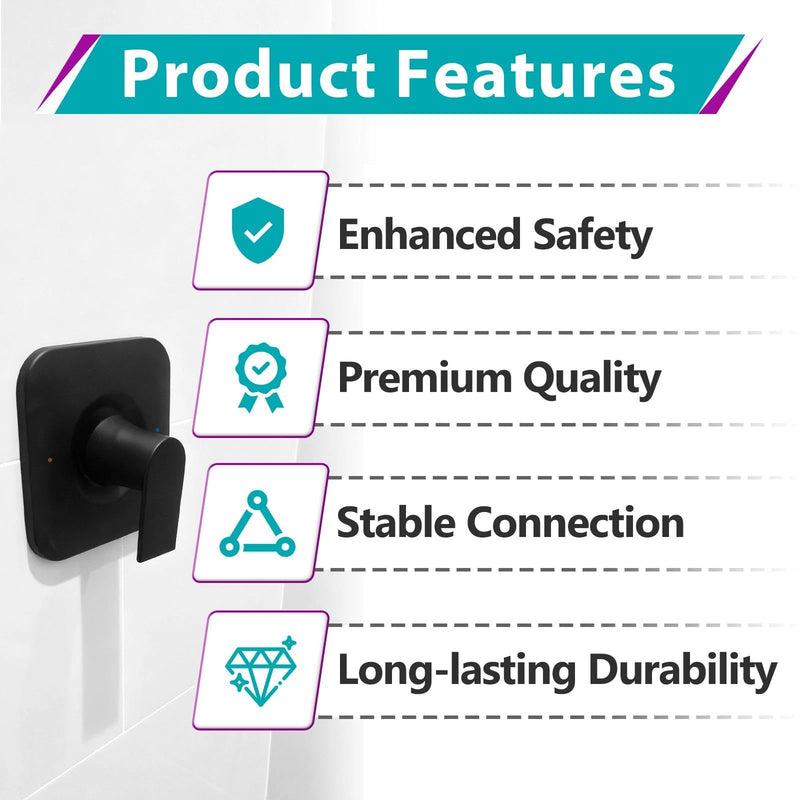 Product Features

Enhanced Safety

Premium Quality

Stable Connection

Long-lasting Durability